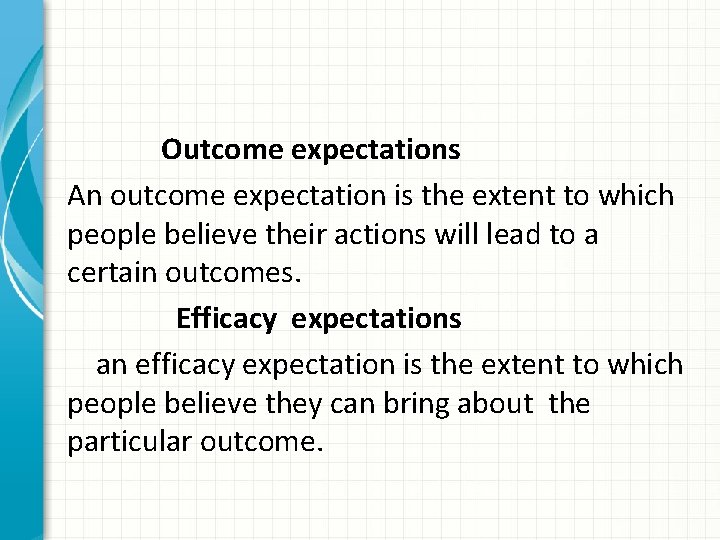 Outcome expectations

An outcome expectation is the extent to which people believe their actions will lead to a certain outcomes.

Efficacy expectations

an efficacy expectation is the extent to which people believe they can bring about the particular outcome.